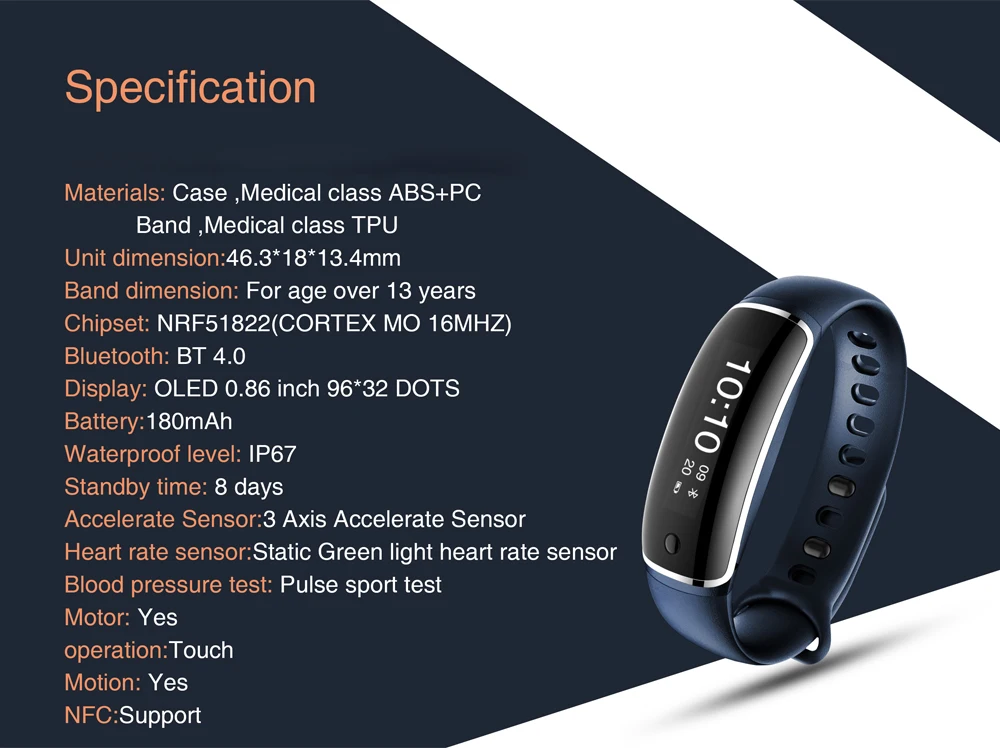 Specification

Materials: Case ,Medical class ABS+PC
Band ,Medical class TPU
Unit dimension:46.3*18*13.4mm
Band dimension: For age over 13 years
Chipset: NRF51822(CORTEX MO 16MHZ)
Bluetooth: BT 4.0
Display: OLED 0.86 inch 96*32 DOTS
Battery:180mAh
Waterproof level: IP67
Standby time: 8 days
Accelerate Sensor:3 Axis Accelerate Sensor
Heart rate sensor:Static Green light heart rate sensor
Blood pressure test: Pulse sport test
Motor: Yes
operation:Touch
Motion: Yes
NFC:Support

10:10
09
20